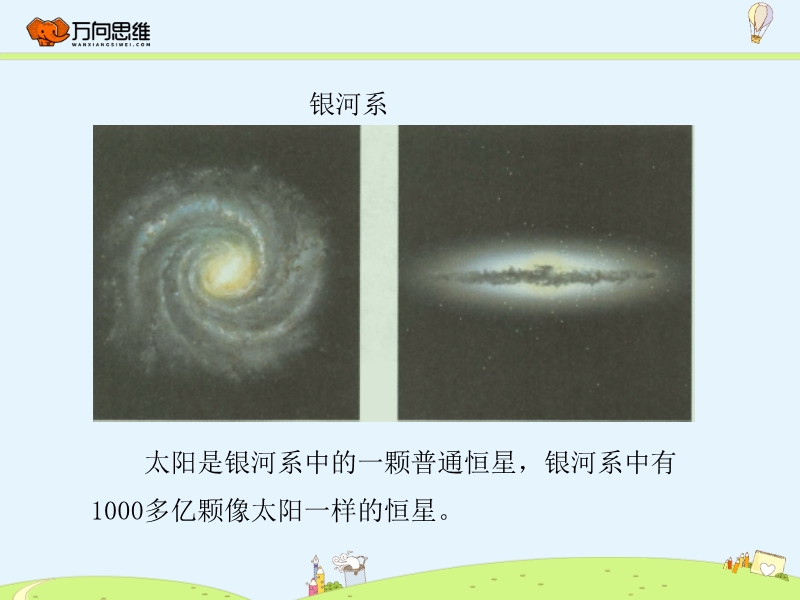 万向思维
WANXIANGSIWEI.COM

银河系

太阳是银河系中的一颗普通恒星，银河系中有1000多亿颗像太阳一样的恒星。